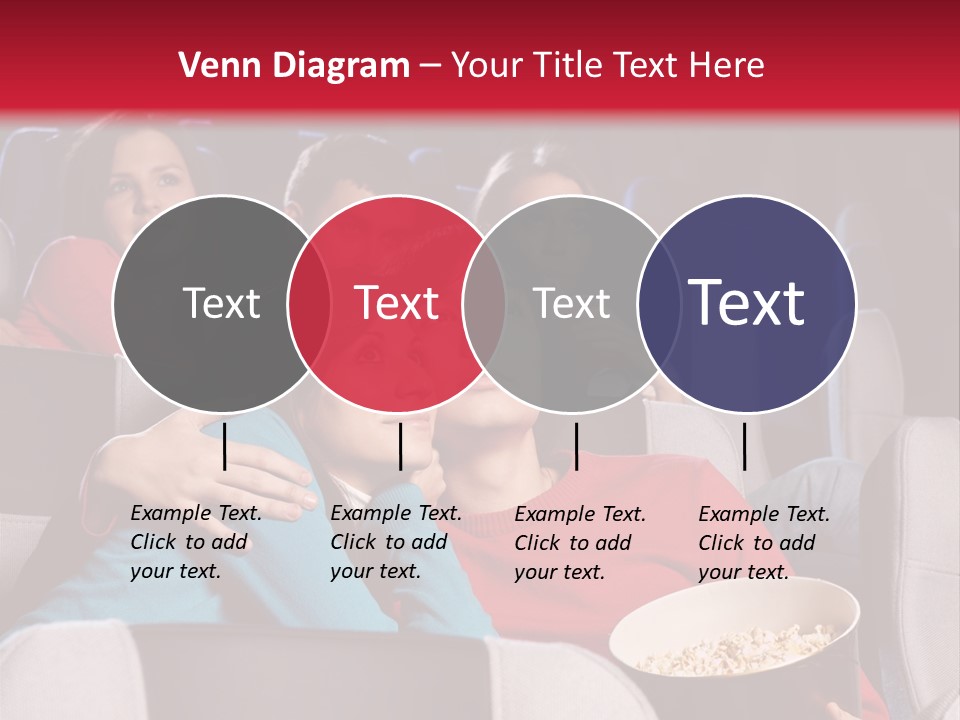 Venn Diagram – Your Title Text Here

Text

Text

Text

Text

Example Text. Click to add your text.

Example Text. Click to add your text.

Example Text. Click to add your text.

Example Text. Click to add your text.